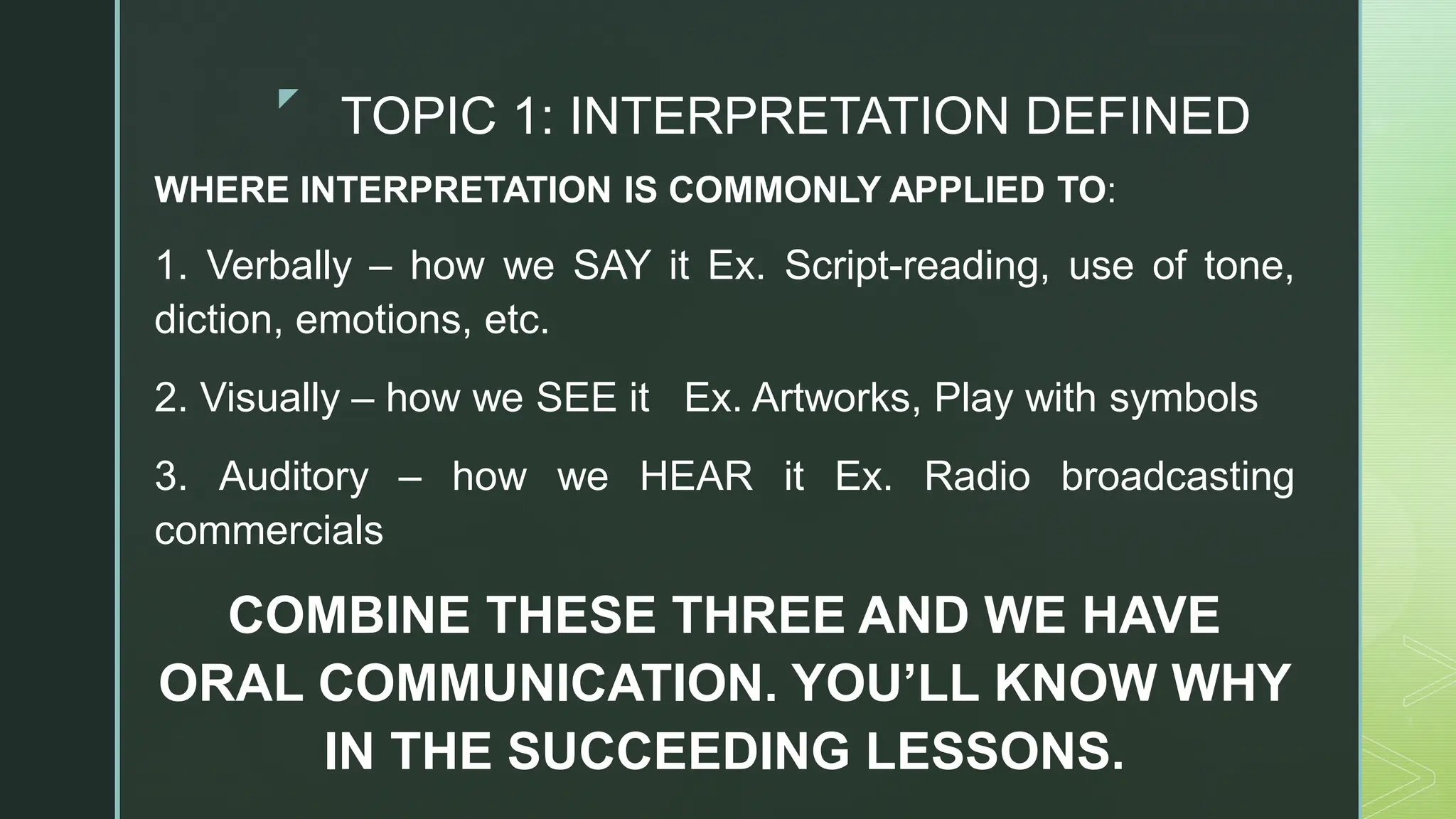 TOPIC 1: INTERPRETATION DEFINED

WHERE INTERPRETATION IS COMMONLY APPLIED TO:

1. Verbally – how we SAY it Ex. Script-reading, use of tone, diction, emotions, etc.

2. Visually – how we SEE it Ex. Artworks, Play with symbols

3. Auditory – how we HEAR it Ex. Radio broadcasting commercials

COMBINE THESE THREE AND WE HAVE ORAL COMMUNICATION. YOU'LL KNOW WHY IN THE SUCCEEDING LESSONS.